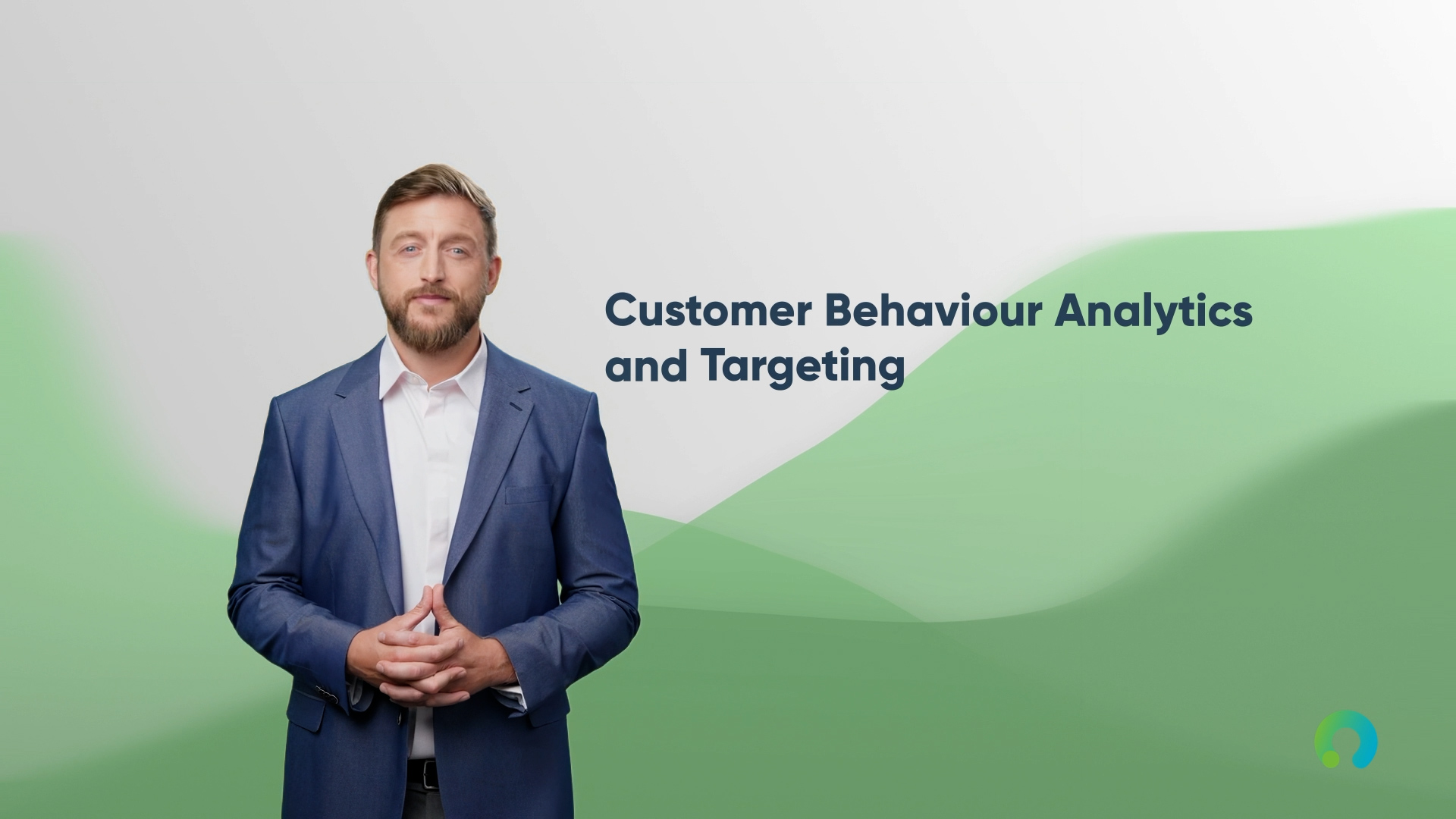 Customer Behaviour Analytics and Targeting